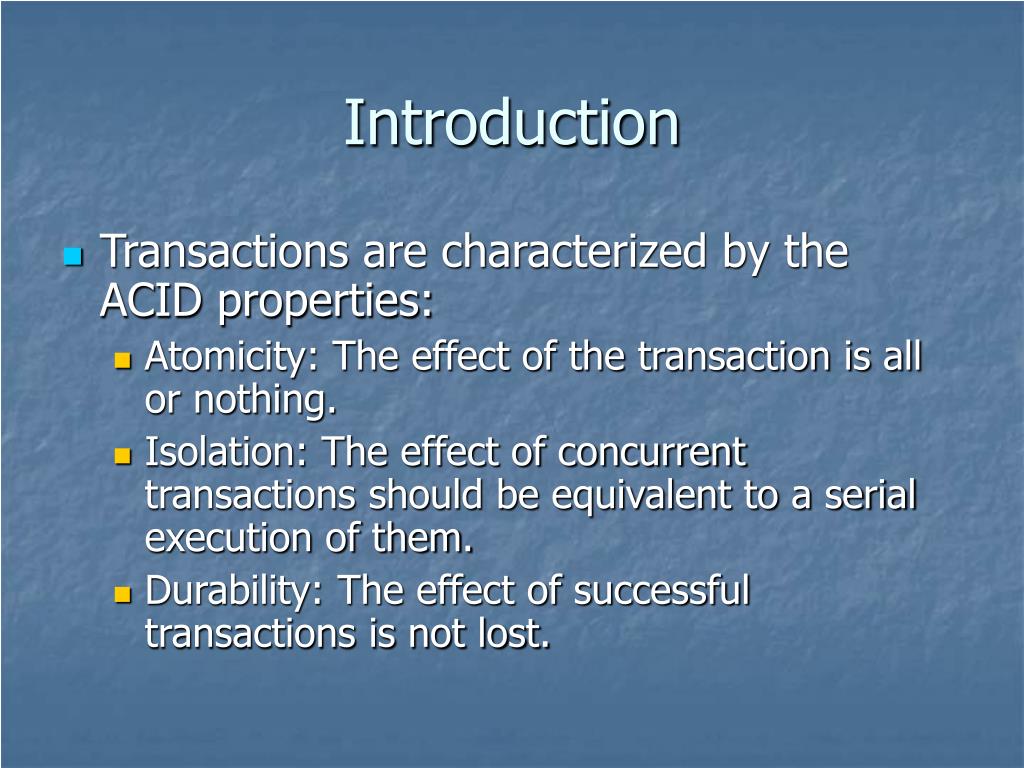 Introduction

Transactions are characterized by the ACID properties:

Atomicity: The effect of the transaction is all or nothing.

Isolation: The effect of concurrent transactions should be equivalent to a serial execution of them.

Durability: The effect of successful transactions is not lost.